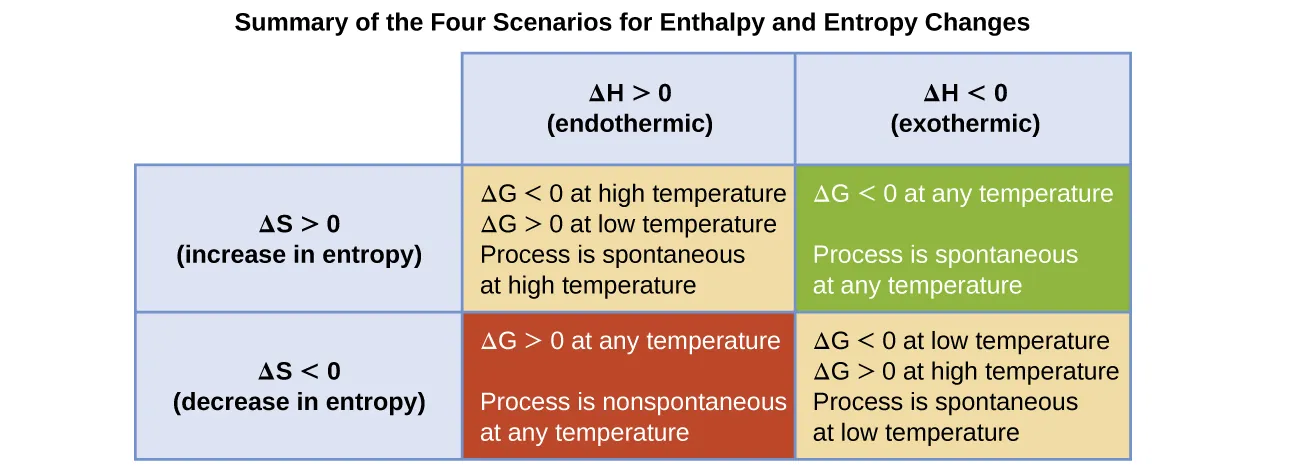 Summary of the Four Scenarios for Enthalpy and Entropy Changes

| | $\Delta H > 0$ (endothermic) | $\Delta H < 0$ (exothermic) |
|---|---|---|
| $\Delta S > 0$ (increase in entropy) | $\Delta G < 0$ at high temperature $\Delta G > 0$ at low temperature Process is spontaneous at high temperature | $\Delta G < 0$ at any temperature Process is spontaneous at any temperature |
| $\Delta S < 0$ (decrease in entropy) | $\Delta G > 0$ at any temperature Process is nonspontaneous at any temperature | $\Delta G < 0$ at low temperature $\Delta G > 0$ at high temperature Process is spontaneous at low temperature |